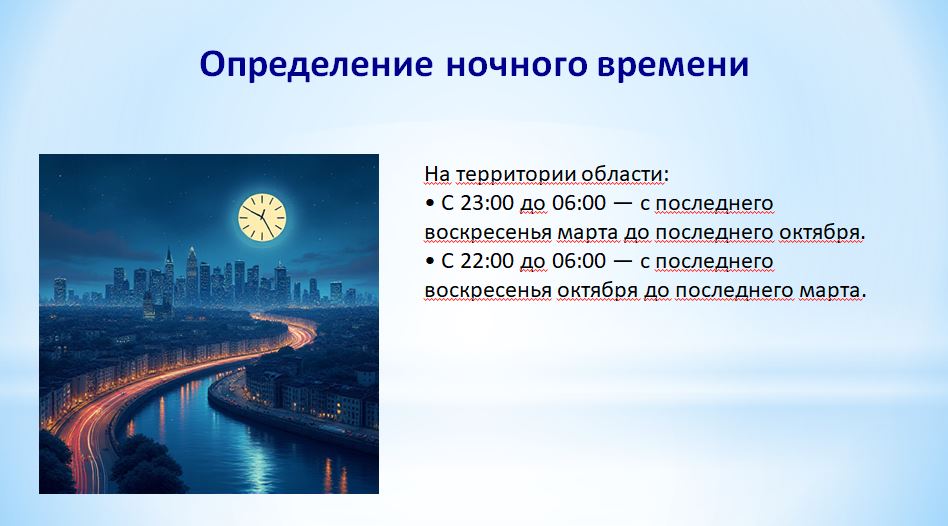 Определение ночного времени

На территории области:
• С 23:00 до 06:00 — с последнего воскресенья марта до последнего октября.
• С 22:00 до 06:00 — с последнего воскресенья октября до последнего марта.